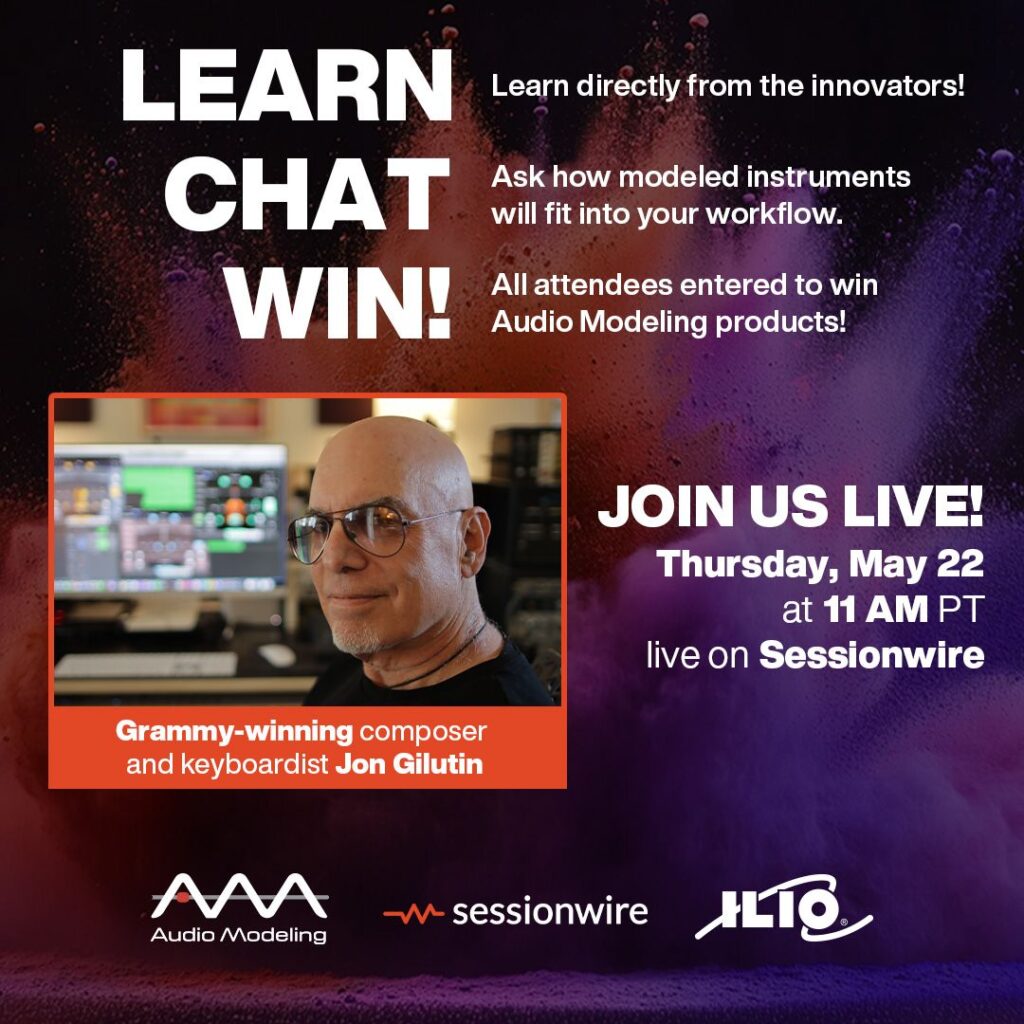 LEARN
CHAT
WIN!

Learn directly from the innovators!

Ask how modeled instruments will fit into your workflow.

All attendees entered to win Audio Modeling products!

Grammy-winning composer and keyboardist Jon Gilutin

JOIN US LIVE!
Thursday, May 22
at 11 AM PT
live on Sessionwire

Audio Modeling

sessionwire

ILIO